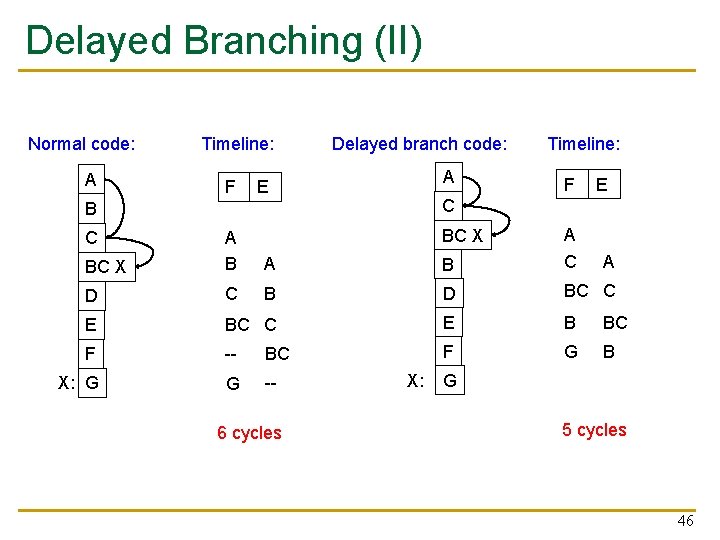 Delayed Branching (II)

Normal code:

A
B
C
BC X
D
E
F
X: G

Timeline:

| F | E |
|---|---|
| A | |
| B | A |
| C | B |
| BC | C |
| -- | BC |
| G | -- |

6 cycles

Delayed branch code:

A
C
BC X
B
D
E
F
X: G

Timeline:

| F | E |
|---|---|
| A | |
| C | A |
| BC | C |
| B | BC |
| G | B |

5 cycles

46